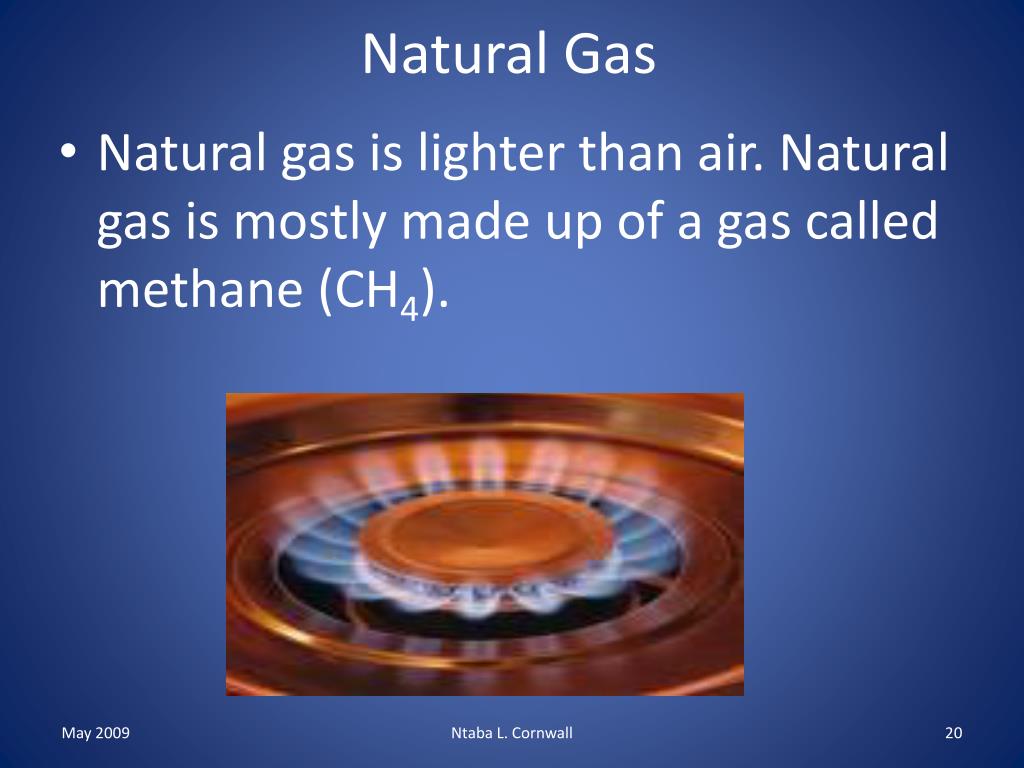 Natural Gas

• Natural gas is lighter than air. Natural gas is mostly made up of a gas called methane ($CH_4$).

May 2009

Ntaba L. Cornwall

20